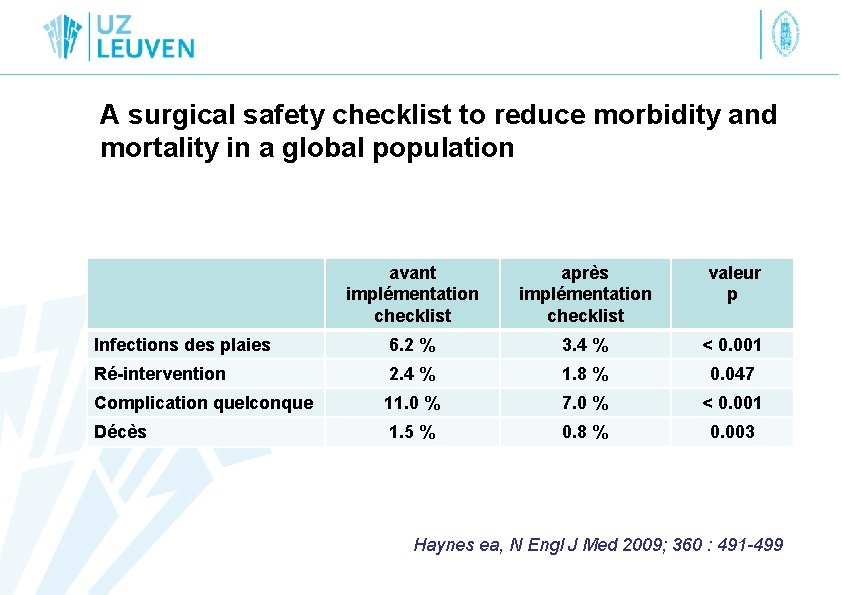 UZ LEUVEN

A surgical safety checklist to reduce morbidity and mortality in a global population

| | avant implémentation checklist | après implémentation checklist | valeur p |
|---|---|---|---|
| Infections des plaies | 6.2 % | 3.4 % | < 0.001 |
| Ré-intervention | 2.4 % | 1.8 % | 0.047 |
| Complication quelconque | 11.0 % | 7.0 % | < 0.001 |
| Décès | 1.5 % | 0.8 % | 0.003 |

Haynes ea, N Engl J Med 2009; 360 : 491-499